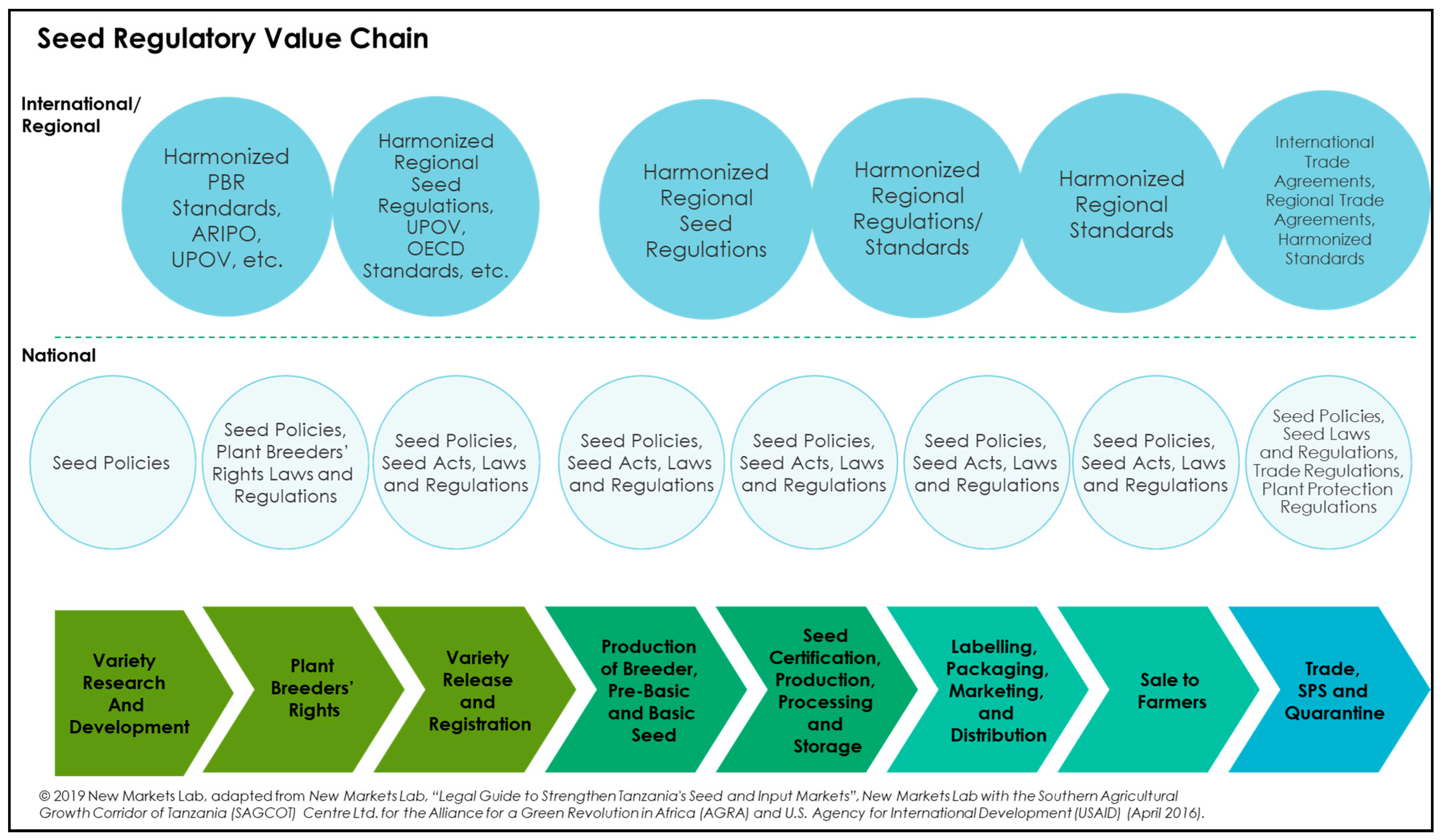 Seed Regulatory Value Chain

International/ Regional

Harmonized PBR Standards, ARIPO, UPOV, etc.

Harmonized Regional Seed Regulations, UPOV, OECD Standards, etc.

Harmonized Regional Seed Regulations

Harmonized Regional Regulations/ Standards

Harmonized Regional Standards

International Trade Agreements, Regional Trade Agreements, Harmonized Standards

National

Seed Policies

Seed Policies, Plant Breeders' Rights Laws and Regulations

Seed Policies, Seed Acts, Laws and Regulations

Seed Policies, Seed Acts, Laws and Regulations

Seed Policies, Seed Acts, Laws and Regulations

Seed Policies, Seed Acts, Laws and Regulations

Seed Policies, Seed Acts, Laws and Regulations

Seed Policies, Seed Laws and Regulations, Trade Regulations, Plant Protection Regulations

Variety Research And Development

Plant Breeders' Rights

Variety Release and Registration

Production of Breeder, Pre-Basic and Basic Seed

Seed Certification, Production, Processing and Storage

Labelling, Packaging, Marketing, and Distribution

Sale to Farmers

Trade, SPS and Quarantine

© 2019 New Markets Lab, adapted from New Markets Lab, "Legal Guide to Strengthen Tanzania's Seed and Input Markets", New Markets Lab with the Southern Agricultural Growth Corridor of Tanzania (SAGCOT) Centre Ltd. for the Alliance for a Green Revolution in Africa (AGRA) and U.S. Agency for International Development (USAID) (April 2016).